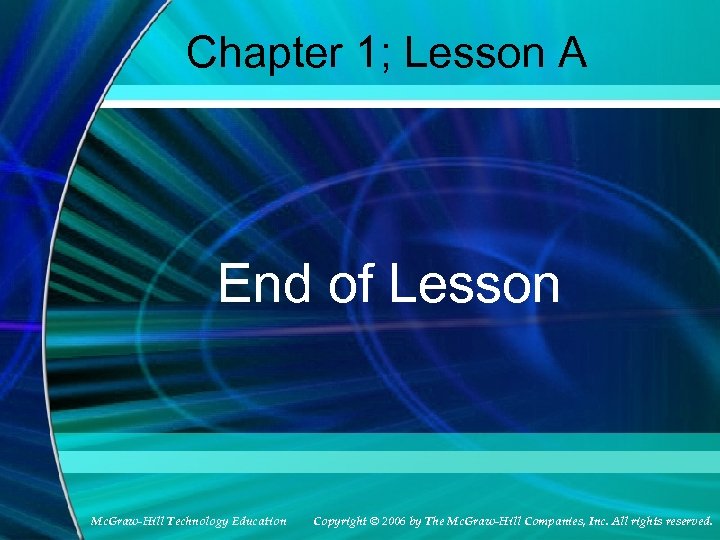 Chapter 1; Lesson A

End of Lesson

McGraw-Hill Technology Education

Copyright © 2006 by The McGraw-Hill Companies, Inc. All rights reserved.